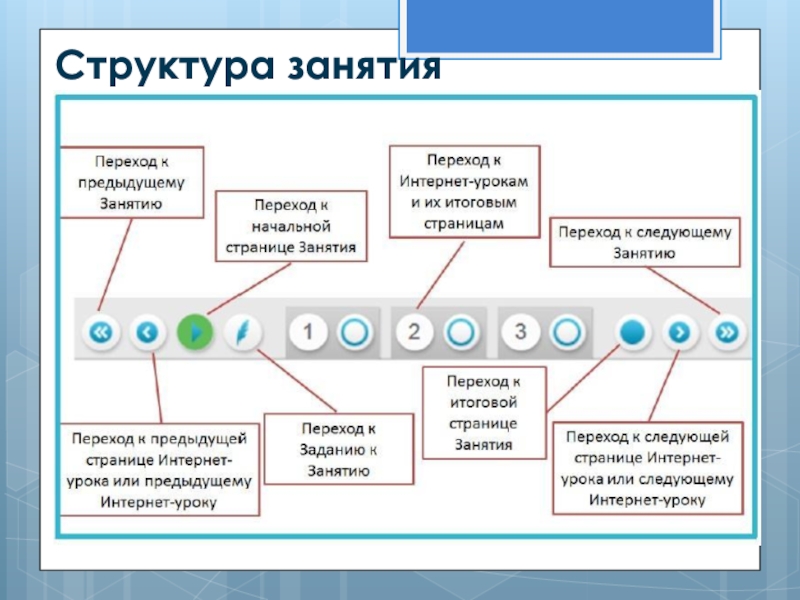 Структура занятия

Переход к предыдущему Занятию

Переход к начальной странице Занятия

Переход к Интернет-урокам и их итоговым страницам

Переход к следующему Занятию

1

2

3

Переход к предыдущей странице Интернет-урока или предыдущему Интернет-уроку

Переход к Заданию к Занятию

Переход к итоговой странице Занятия

Переход к следующей странице Интернет-урока или следующему Интернет-уроку